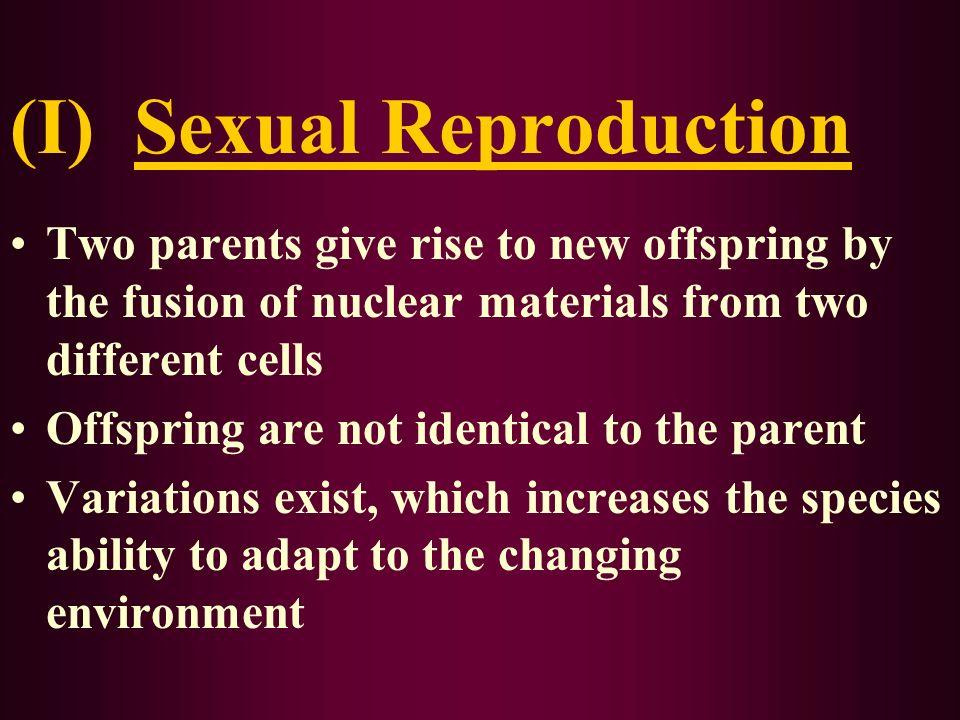 (I) Sexual Reproduction

• Two parents give rise to new offspring by the fusion of nuclear materials from two different cells

• Offspring are not identical to the parent

• Variations exist, which increases the species ability to adapt to the changing environment